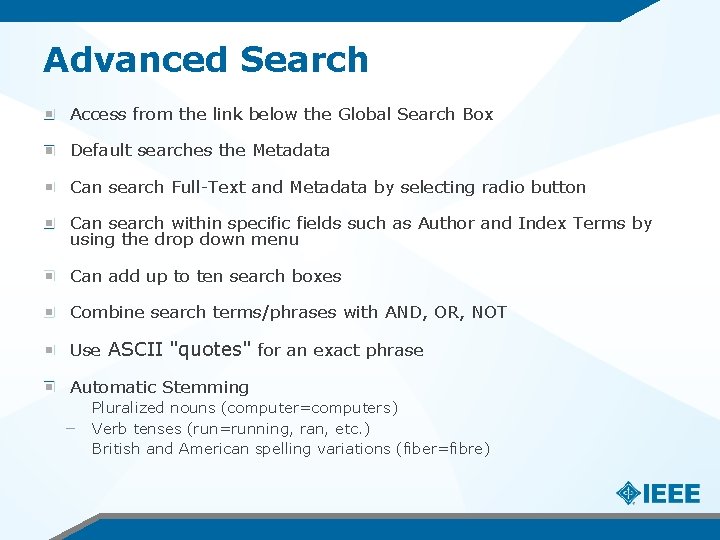 Advanced Search

Access from the link below the Global Search Box

Default searches the Metadata

Can search Full-Text and Metadata by selecting radio button

Can search within specific fields such as Author and Index Terms by using the drop down menu

Can add up to ten search boxes

Combine search terms/phrases with AND, OR, NOT

Use ASCII "quotes" for an exact phrase

Automatic Stemming
Pluralized nouns (computer=computers)
– Verb tenses (run=running, ran, etc.)
British and American spelling variations (fiber=fibre)

IEEE